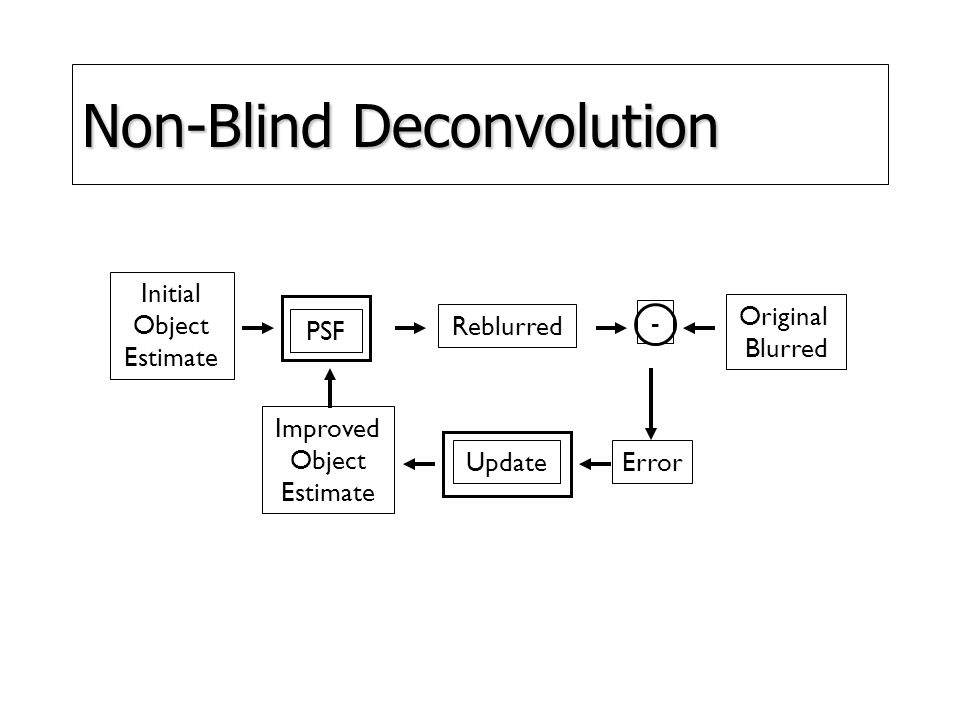 Non-Blind Deconvolution

Initial Object Estimate

PSF

Reblurred

-

Original Blurred

Improved Object Estimate

Update

Error